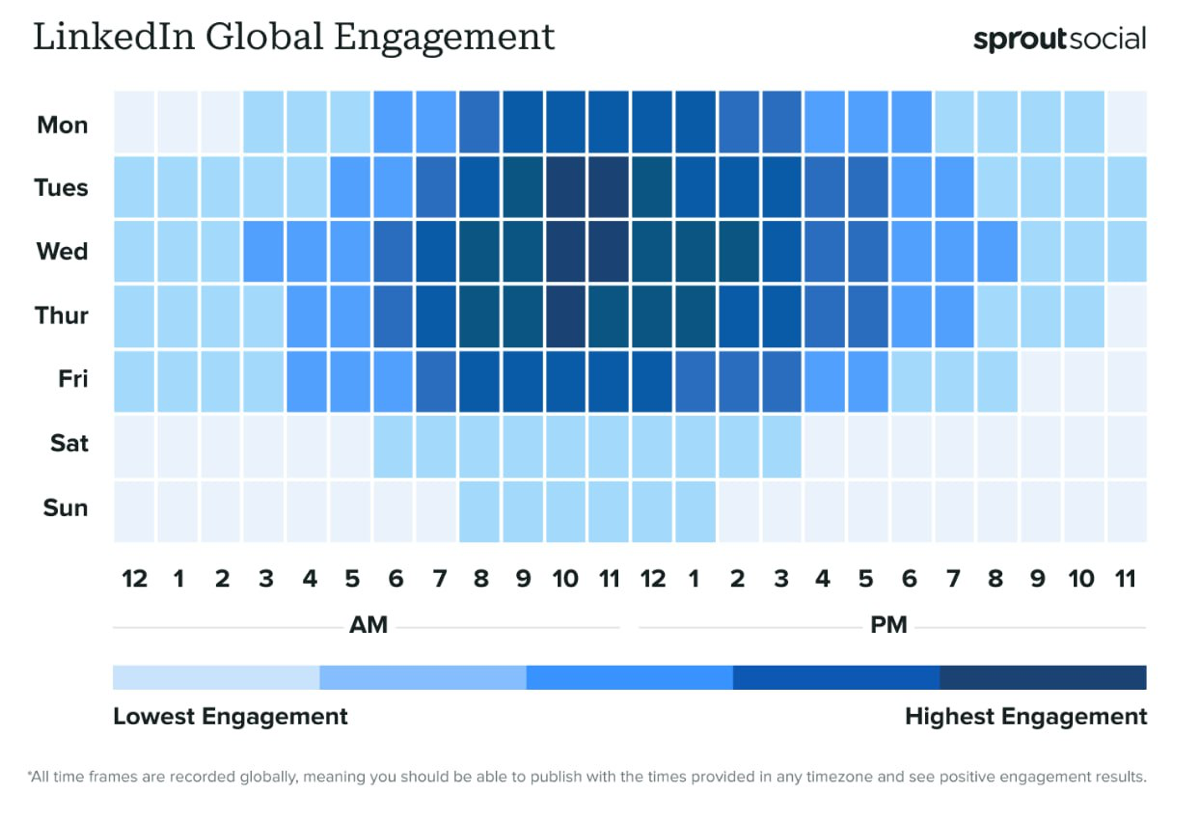 LinkedIn Global Engagement

sproutsocial

Mon
Tues
Wed
Thur
Fri
Sat
Sun

12 1 2 3 4 5 6 7 8 9 10 11 12 1 2 3 4 5 6 7 8 9 10 11

AM

PM

Lowest Engagement

Highest Engagement

*All time frames are recorded globally, meaning you should be able to publish with the times provided in any timezone and see positive engagement results.